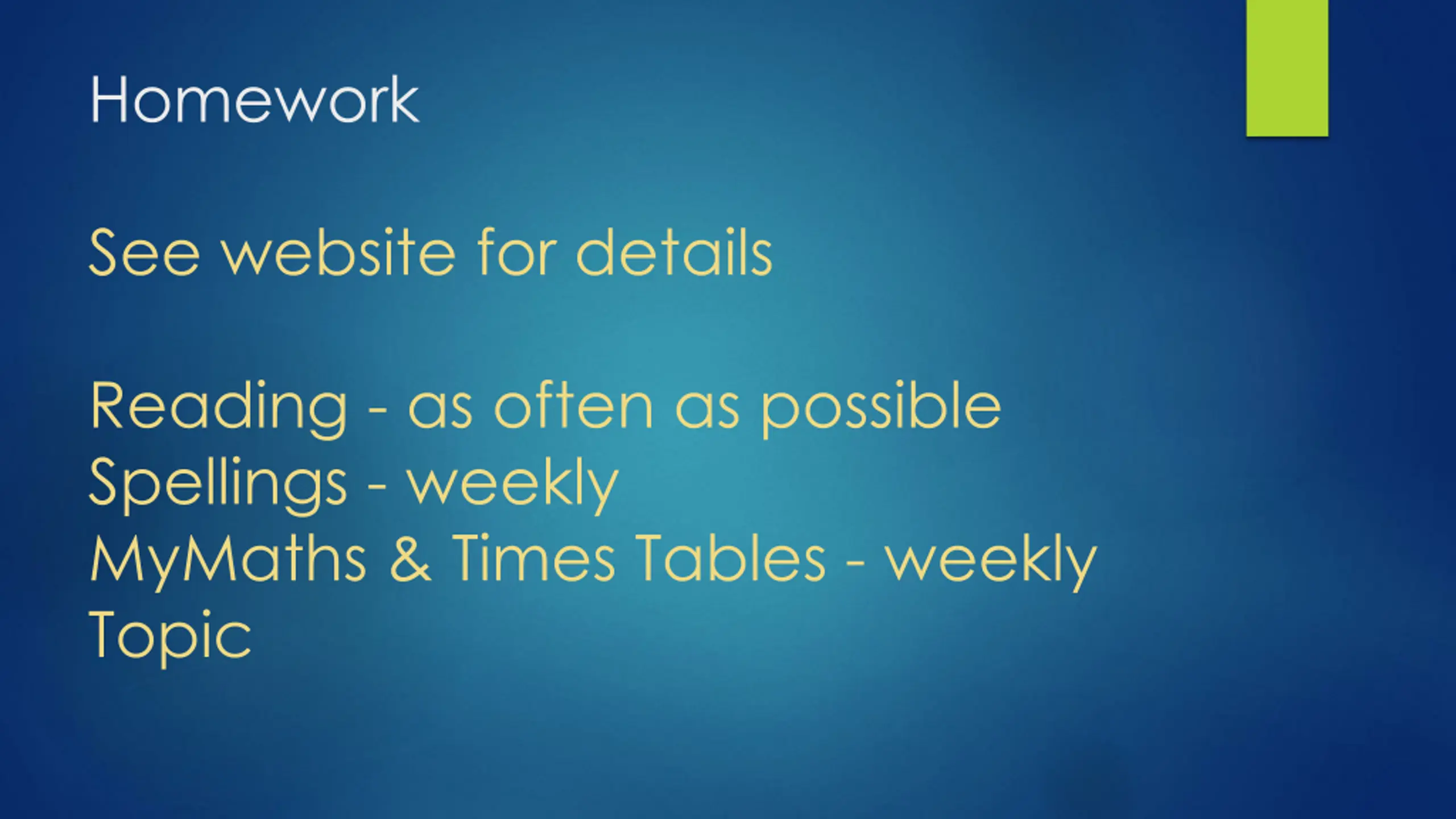 Homework

See website for details

Reading - as often as possible
Spellings - weekly
MyMaths & Times Tables - weekly
Topic